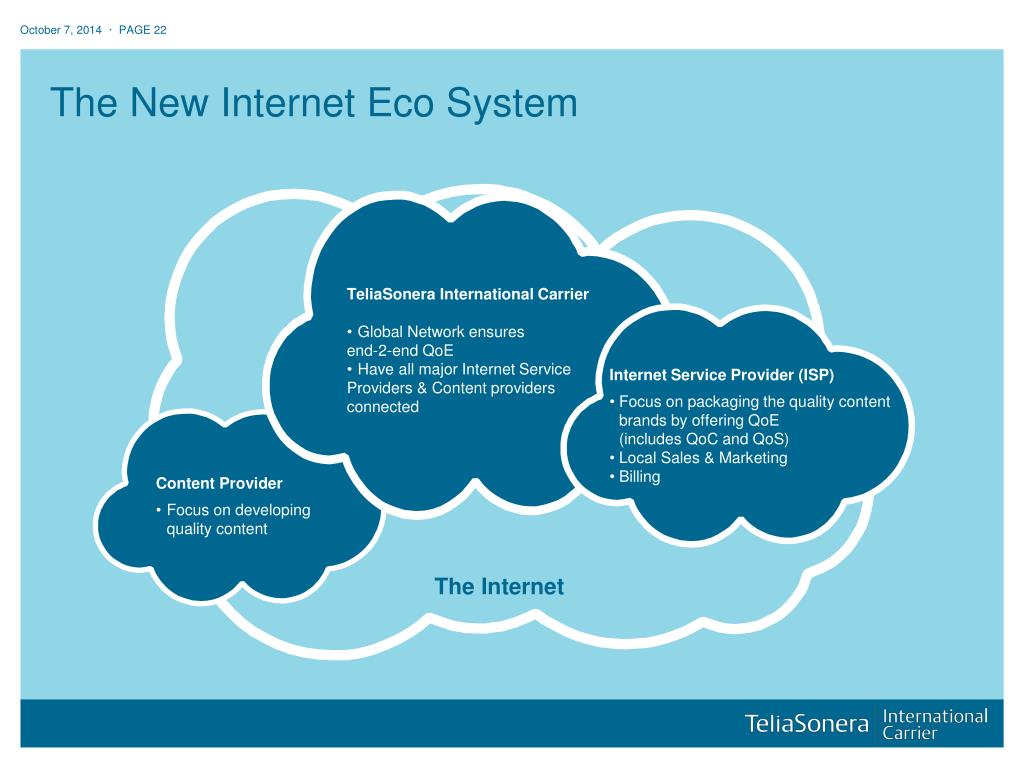 October 7, 2014 · PAGE 22

The New Internet Eco System

TeliaSonera International Carrier

• Global Network ensures end-2-end QoE
• Have all major Internet Service Providers & Content providers connected

Internet Service Provider (ISP)

• Focus on packaging the quality content brands by offering QoE (includes QoC and QoS)
• Local Sales & Marketing
• Billing

Content Provider

• Focus on developing quality content

The Internet

TeliaSonera International Carrier